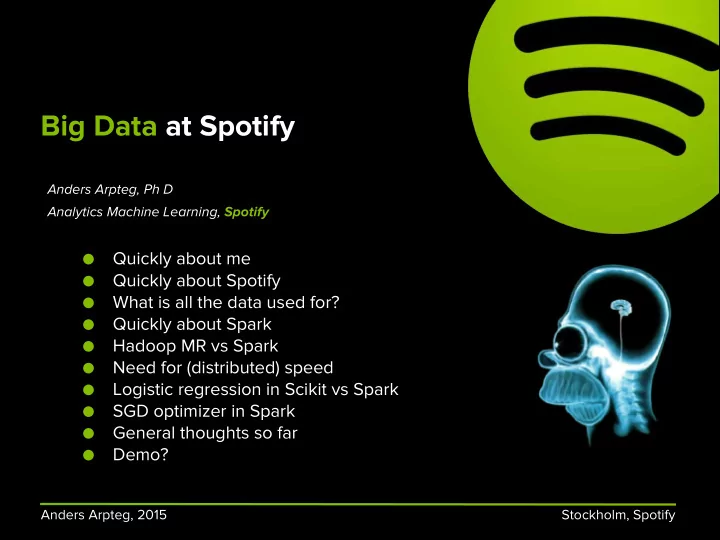 Big Data at Spotify

Anders Arpteg, Ph D
Analytics Machine Learning, Spotify

- Quickly about me
- Quickly about Spotify
- What is all the data used for?
- Quickly about Spark
- Hadoop MR vs Spark
- Need for (distributed) speed
- Logistic regression in Scikit vs Spark
- SGD optimizer in Spark
- General thoughts so far
- Demo?

Anders Arpteg, 2015

Stockholm, Spotify